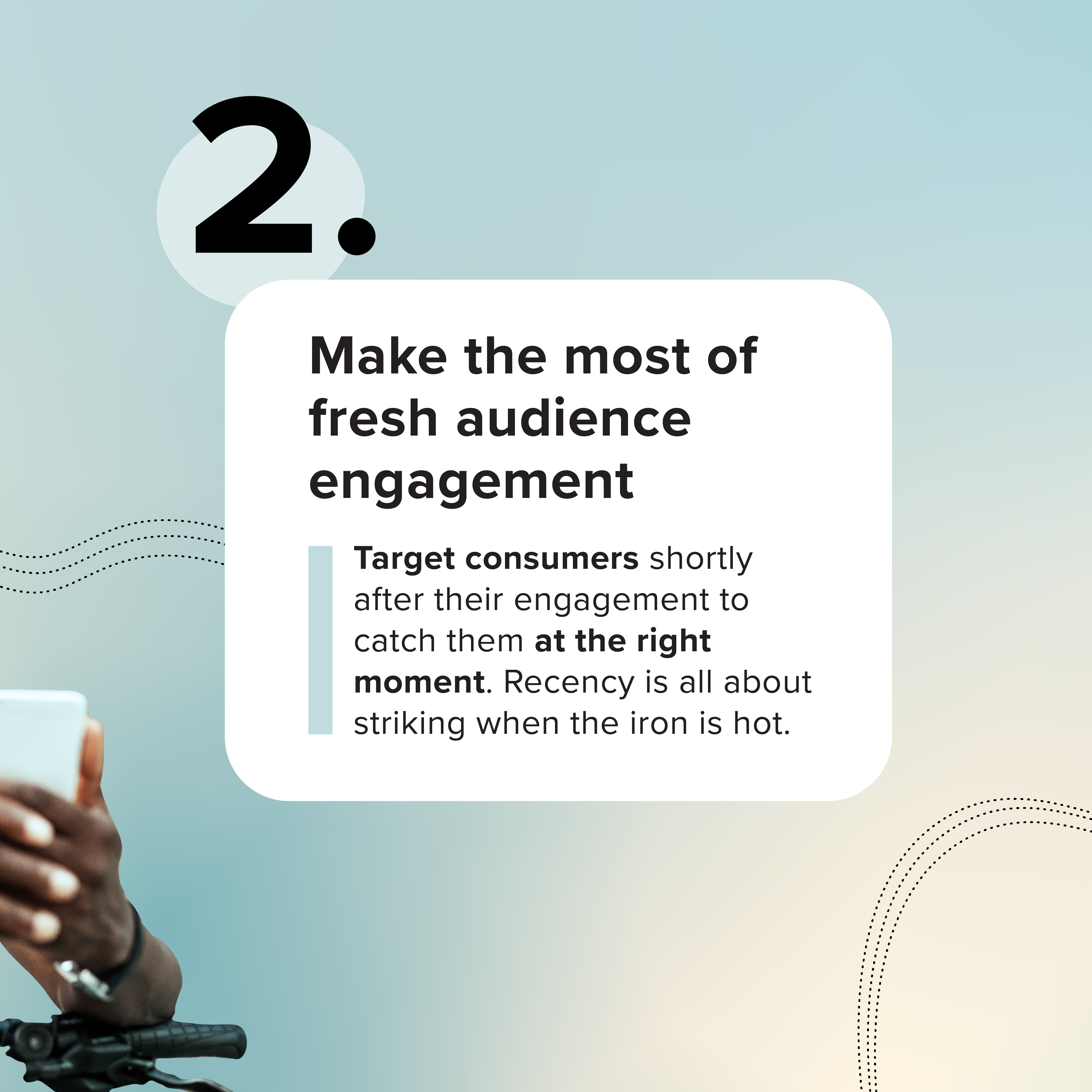 2.

Make the most of fresh audience engagement

Target consumers shortly after their engagement to catch them at the right moment. Recency is all about striking when the iron is hot.